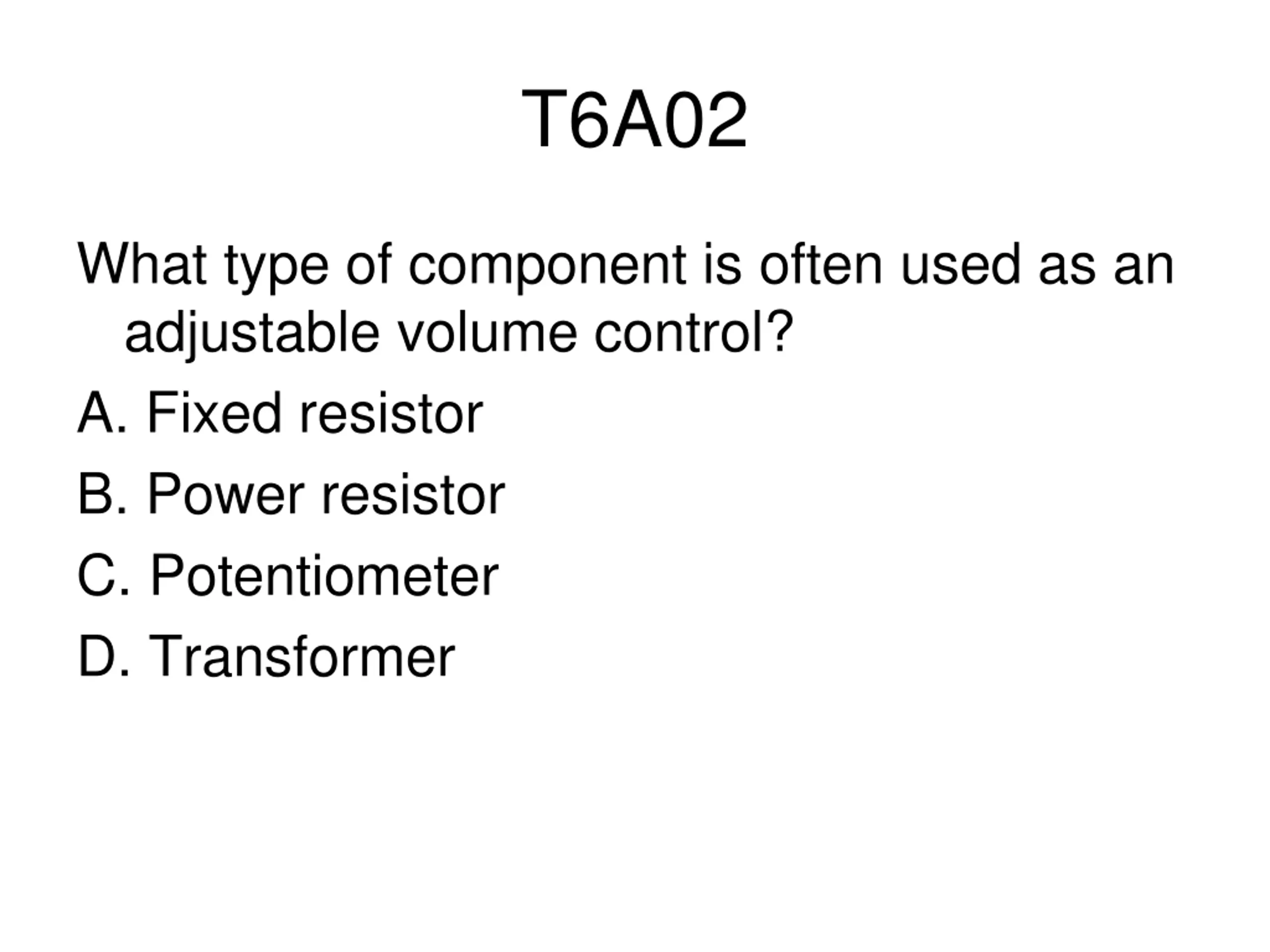 T6A02

What type of component is often used as an adjustable volume control?

A. Fixed resistor

B. Power resistor

C. Potentiometer

D. Transformer